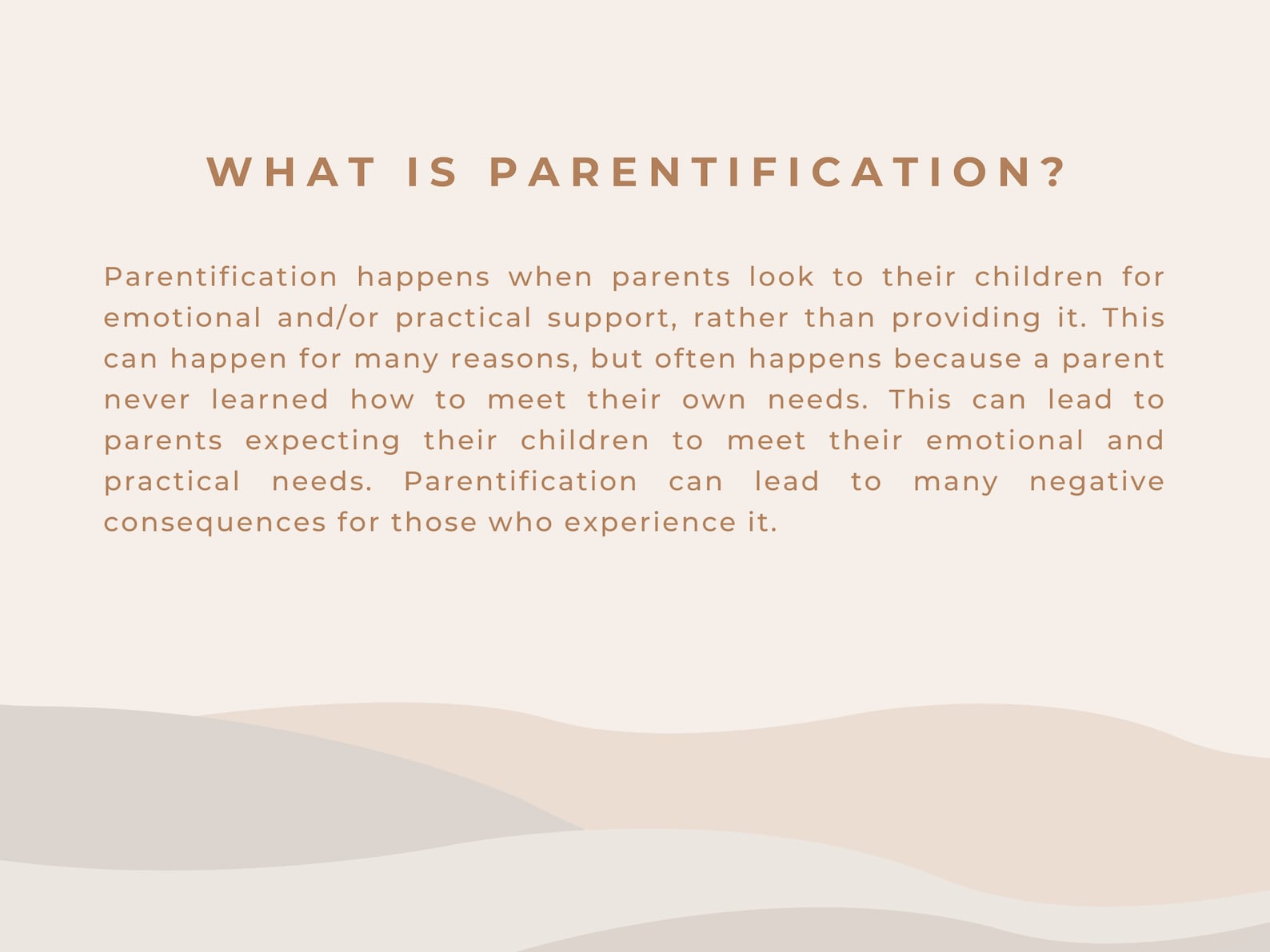 WHAT IS PARENTIFICATION?

Parentification happens when parents look to their children for emotional and/or practical support, rather than providing it. This can happen for many reasons, but often happens because a parent never learned how to meet their own needs. This can lead to parents expecting their children to meet their emotional and practical needs. Parentification can lead to many negative consequences for those who experience it.